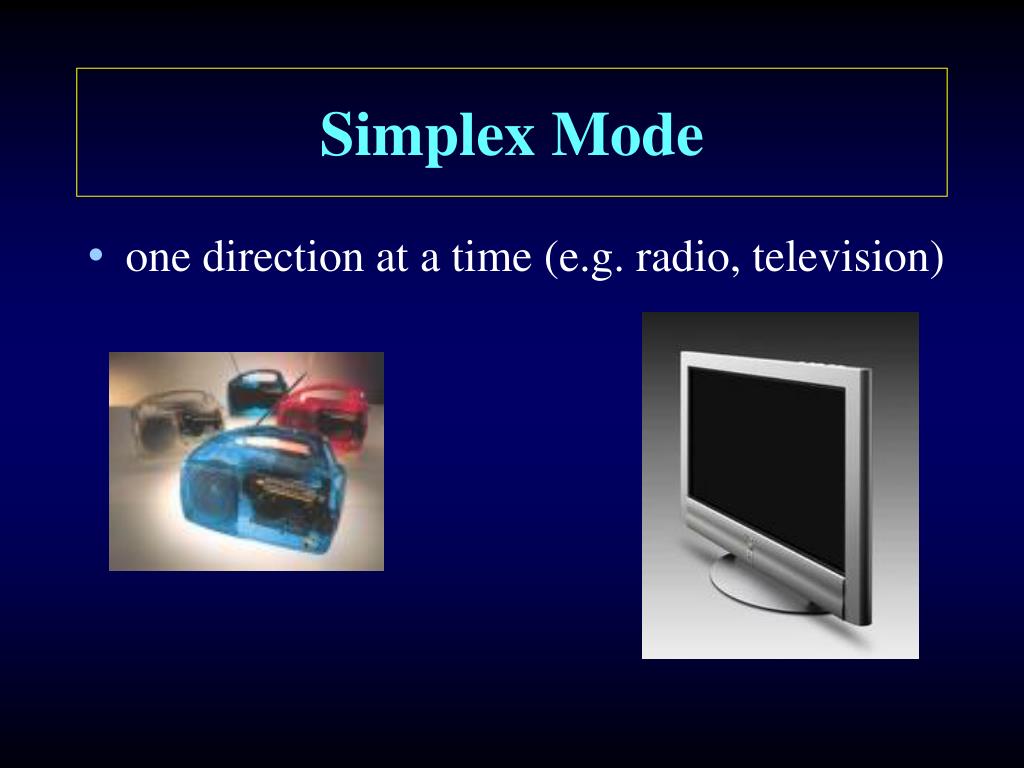 Simplex Mode

• one direction at a time (e.g. radio, television)